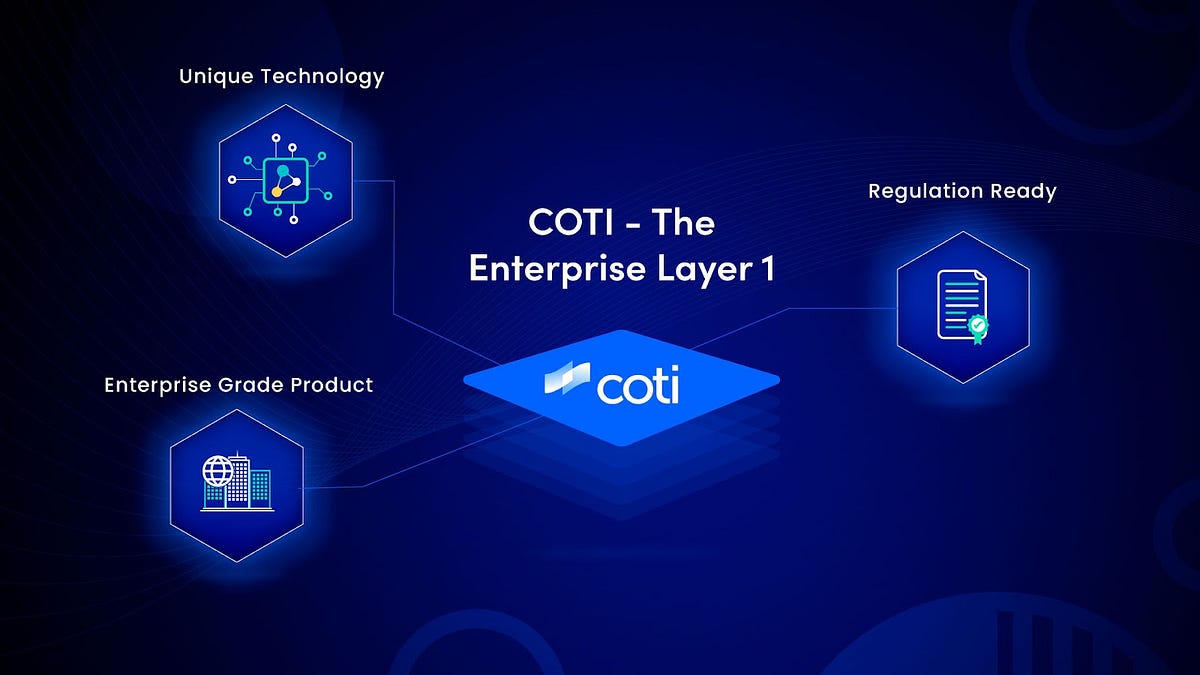 Unique Technology

COTI - The Enterprise Layer 1

Regulation Ready

Enterprise Grade Product

coti